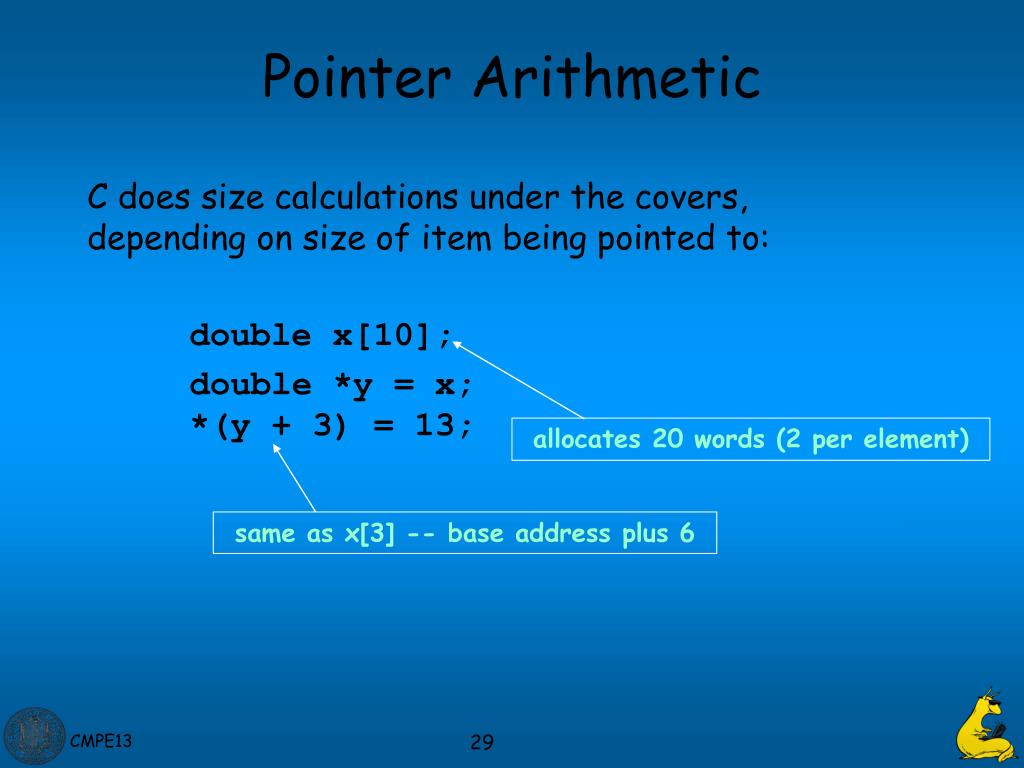 Pointer Arithmetic

C does size calculations under the covers, depending on size of item being pointed to:

double x[10];
double *y = x;
*(y + 3) = 13;

allocates 20 words (2 per element)

same as x[3] -- base address plus 6

CMPE13

29